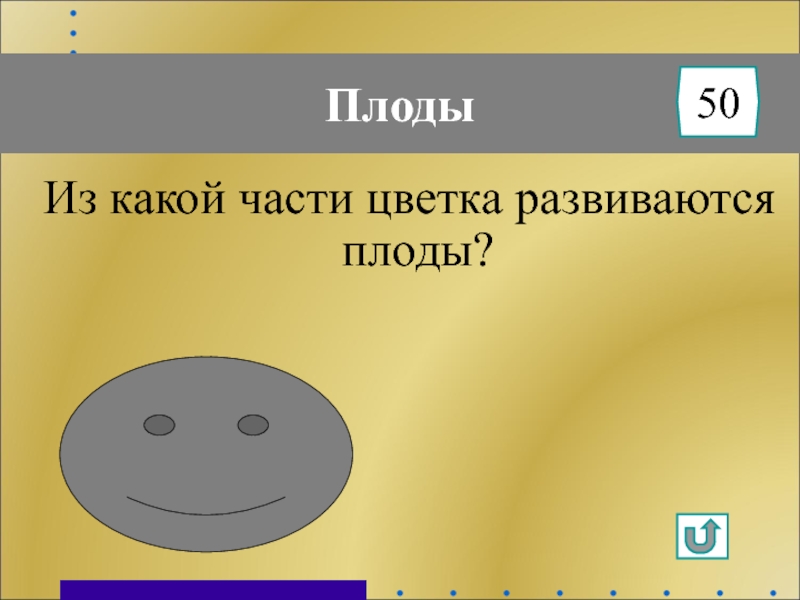 Плоды

50

Из какой части цветка развиваются плоды?